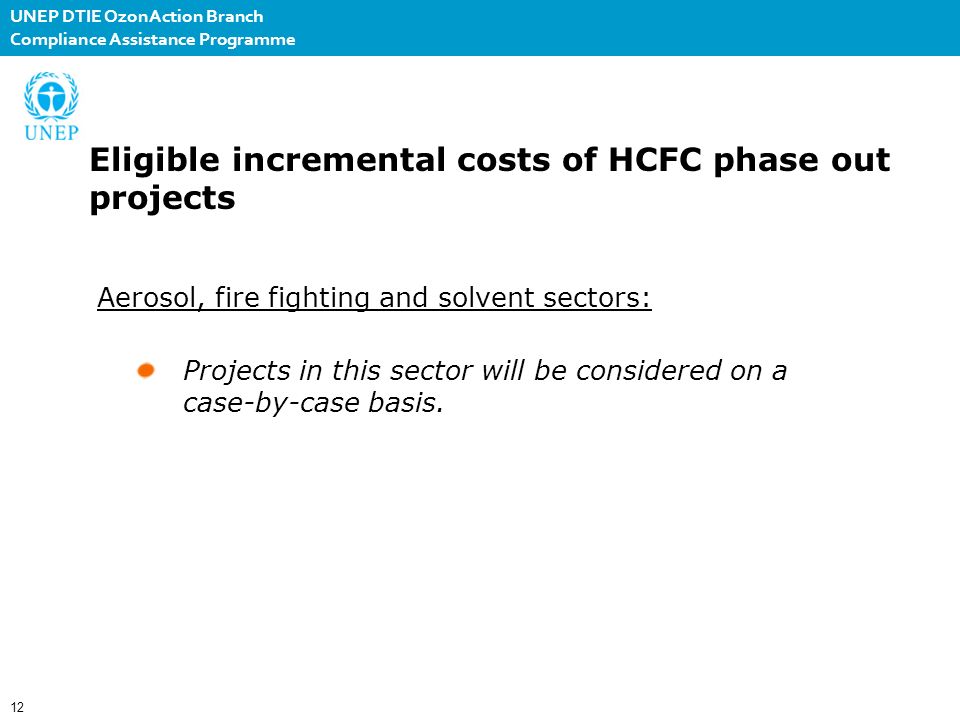 UNEP DTIE OzonAction Branch
Compliance Assistance Programme

UNEP

Eligible incremental costs of HCFC phase out projects

Aerosol, fire fighting and solvent sectors:

Projects in this sector will be considered on a case-by-case basis.

12